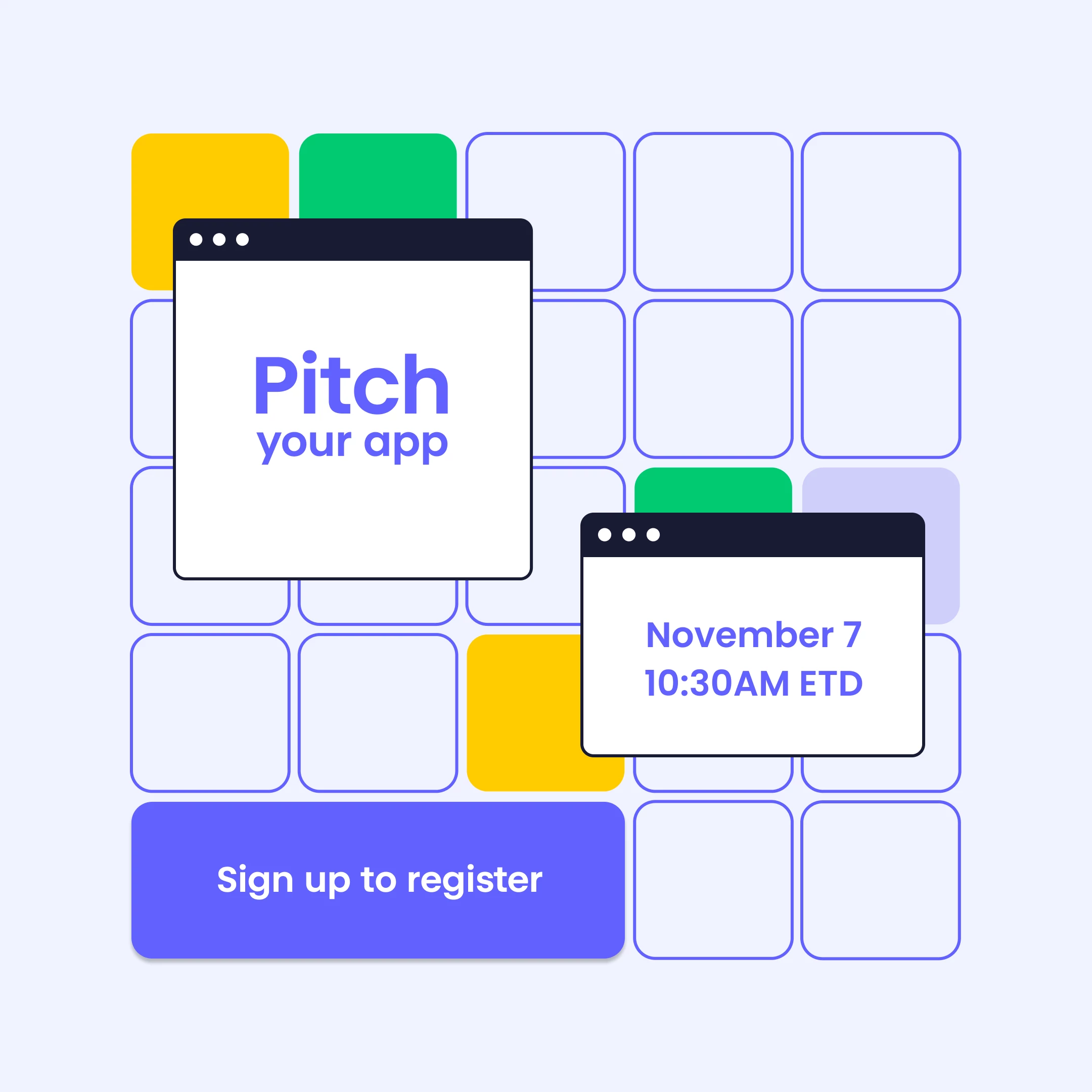 Pitch
your app

November 7
10:30AM ETD

Sign up to register